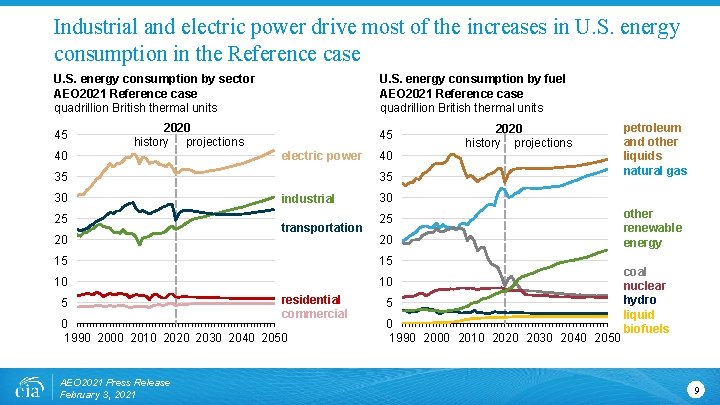 Industrial and electric power drive most of the increases in U.S. energy consumption in the Reference case

U.S. energy consumption by sector
AEO2021 Reference case
quadrillion British thermal units

2020
history projections

45
40
35
30
25
20
15
10
5
0

1990 2000 2010 2020 2030 2040 2050

electric power
industrial
transportation
residential
commercial

U.S. energy consumption by fuel
AEO2021 Reference case
quadrillion British thermal units

2020
history projections

45
40
35
30
25
20
15
10
5
0

1990 2000 2010 2020 2030 2040 2050

petroleum and other liquids
natural gas
other renewable energy
coal
nuclear
hydro
liquid biofuels

eia
AEO2021 Press Release
February 3, 2021

9